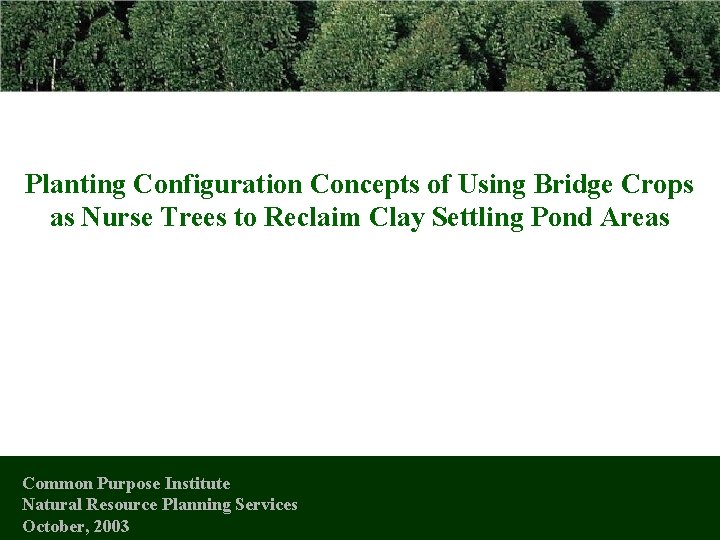 Planting Configuration Concepts of Using Bridge Crops as Nurse Trees to Reclaim Clay Settling Pond Areas

Common Purpose Institute
Natural Resource Planning Services
October, 2003